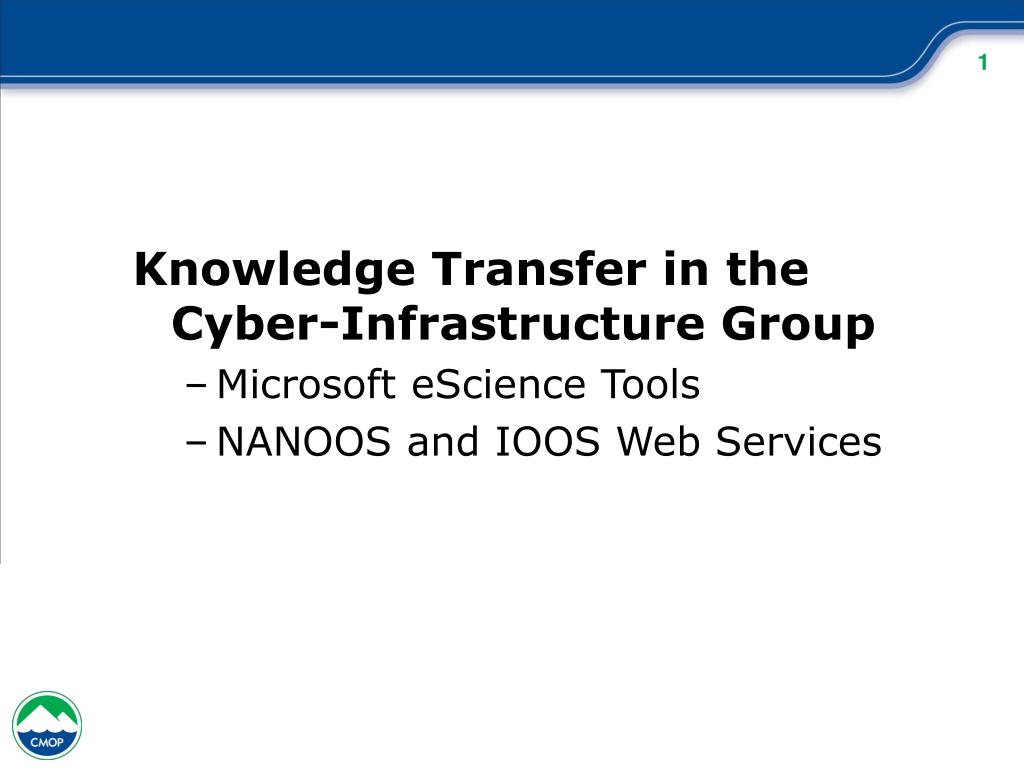 1

Knowledge Transfer in the Cyber-Infrastructure Group

– Microsoft eScience Tools
– NANOOS and IOOS Web Services

CMOP